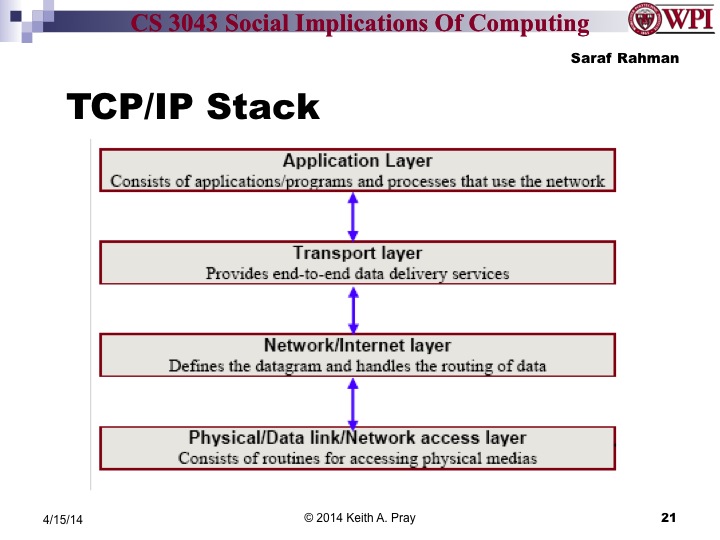 CS 3043 Social Implications Of Computing

WPI

Saraf Rahman

TCP/IP Stack

Application Layer
Consists of applications/programs and processes that use the network

Transport layer
Provides end-to-end data delivery services

Network/Internet layer
Defines the datagram and handles the routing of data

Physical/Data link/Network access layer
Consists of routines for accessing physical medias

4/15/14

© 2014 Keith A. Pray

21